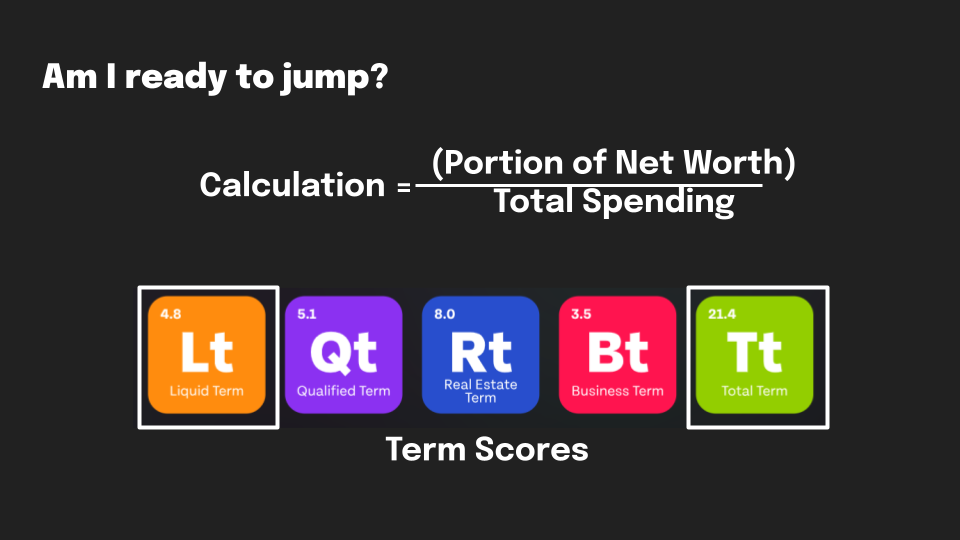 Am I ready to jump?

Calculation = $\frac{\text{(Portion of Net Worth)}}{\text{Total Spending}}$

4.8
Lt
Liquid Term

5.1
Qt
Qualified Term

8.0
Rt
Real Estate Term

3.5
Bt
Business Term

21.4
Tt
Total Term

Term Scores